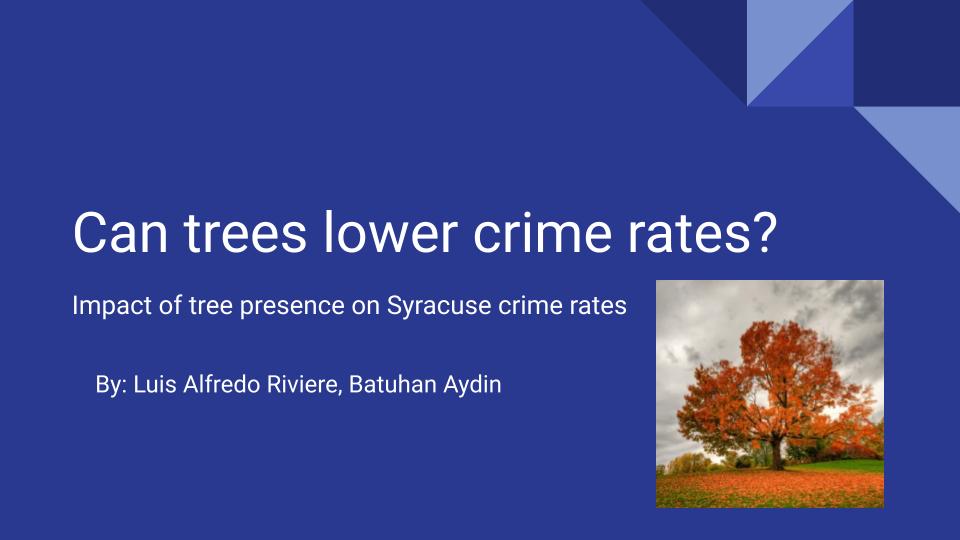 Can trees lower crime rates?

Impact of tree presence on Syracuse crime rates

By: Luis Alfredo Riviere, Batuhan Aydin